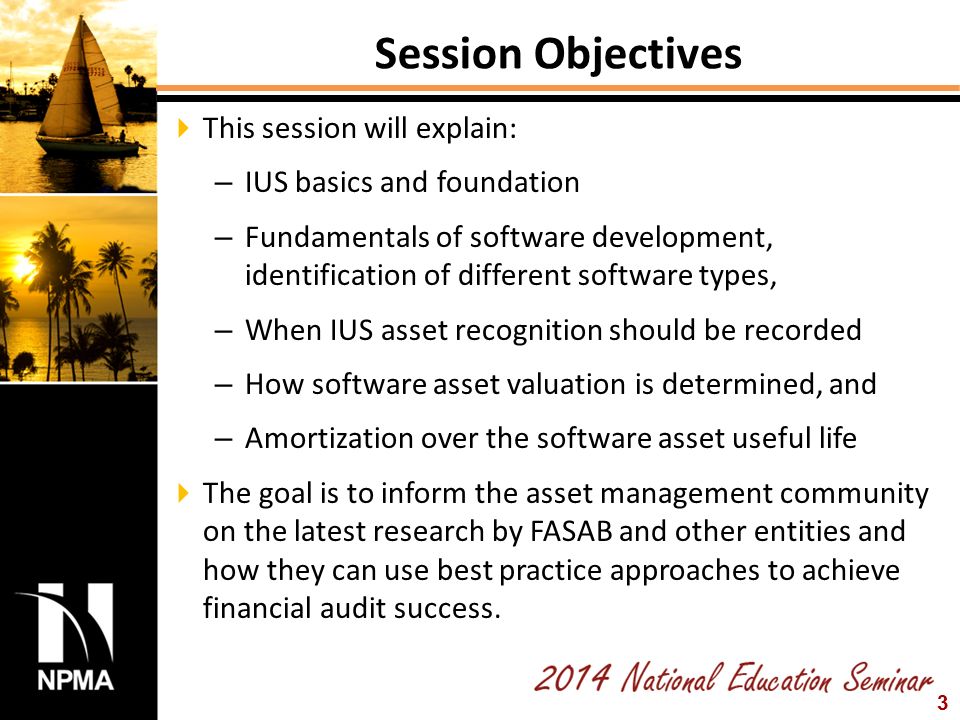 Session Objectives

This session will explain:

– IUS basics and foundation

– Fundamentals of software development, identification of different software types,

– When IUS asset recognition should be recorded

– How software asset valuation is determined, and

– Amortization over the software asset useful life

The goal is to inform the asset management community on the latest research by FASAB and other entities and how they can use best practice approaches to achieve financial audit success.

NPMA

2014 National Education Seminar

3